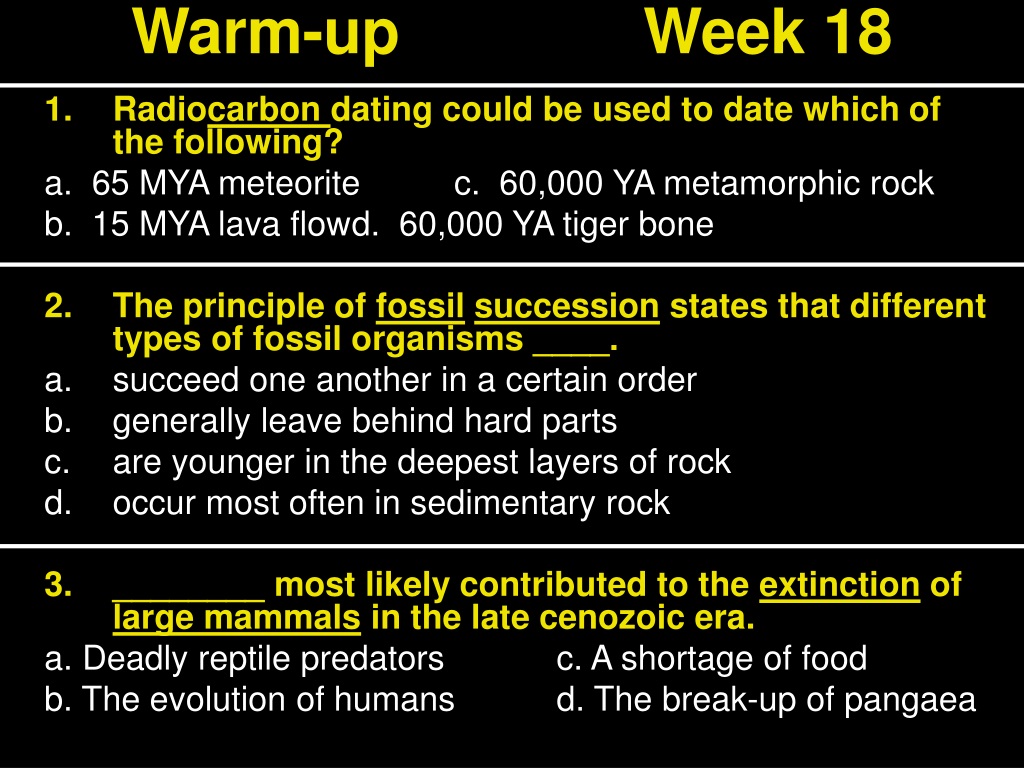 Warm-up Week 18

1. Radiocarbon dating could be used to date which of the following?
a. 65 MYA meteorite c. 60,000 YA metamorphic rock
b. 15 MYA lava flowd. 60,000 YA tiger bone

2. The principle of fossil succession states that different types of fossil organisms ____.
a. succeed one another in a certain order
b. generally leave behind hard parts
c. are younger in the deepest layers of rock
d. occur most often in sedimentary rock

3. ________ most likely contributed to the extinction of large mammals in the late cenozoic era.
a. Deadly reptile predators c. A shortage of food
b. The evolution of humans d. The break-up of pangaea